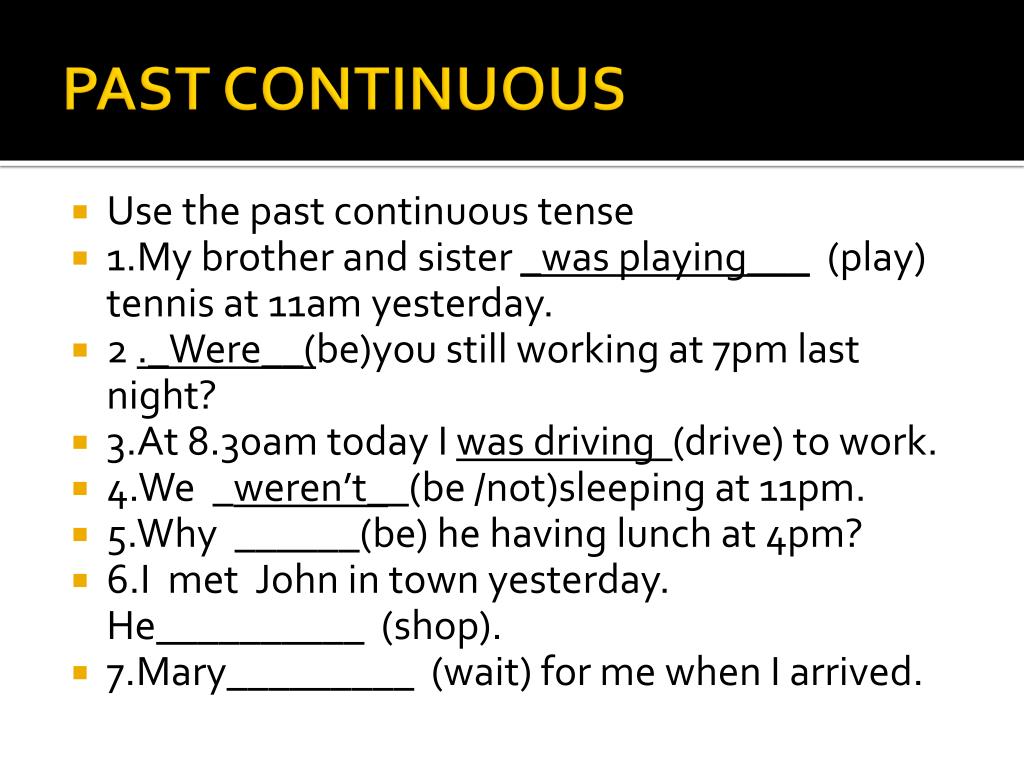 PAST CONTINUOUS

Use the past continuous tense

1.My brother and sister _was playing___ (play) tennis at 11am yesterday.

2 ._Were__(be)you still working at 7pm last night?

3.At 8.30am today I was driving (drive) to work.

4.We _weren't__(be /not)sleeping at 11pm.

5.Why ______(be) he having lunch at 4pm?

6.I met John in town yesterday. He__________ (shop).

7.Mary_________ (wait) for me when I arrived.